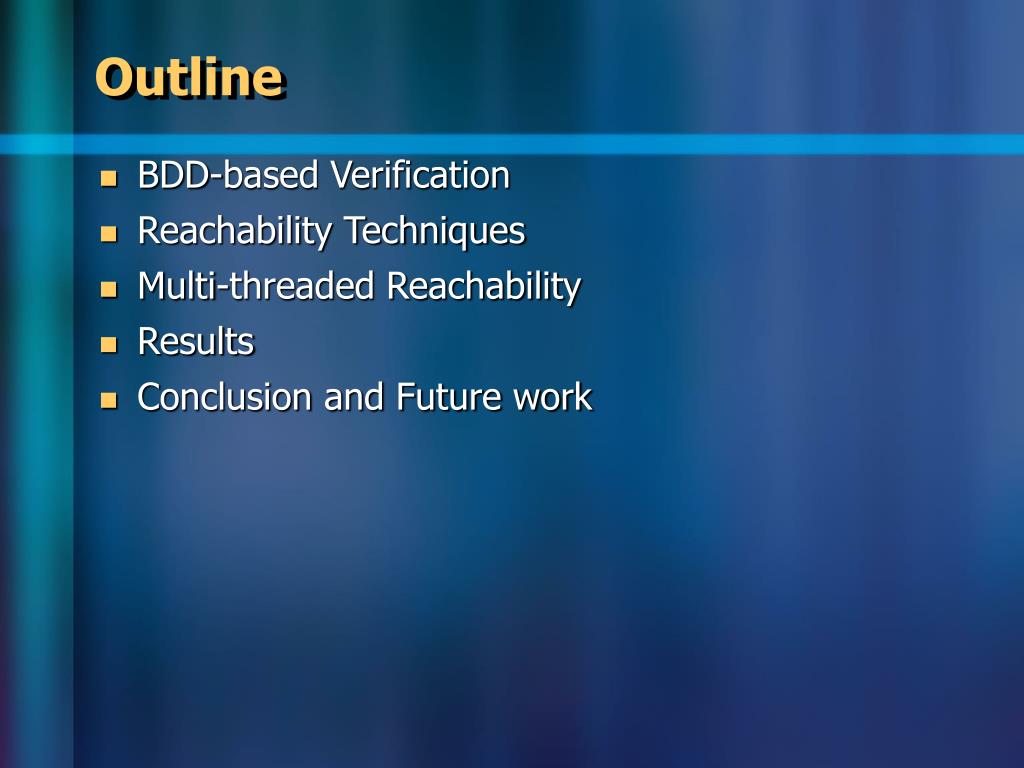 Outline

- BDD-based Verification
- Reachability Techniques
- Multi-threaded Reachability
- Results
- Conclusion and Future work